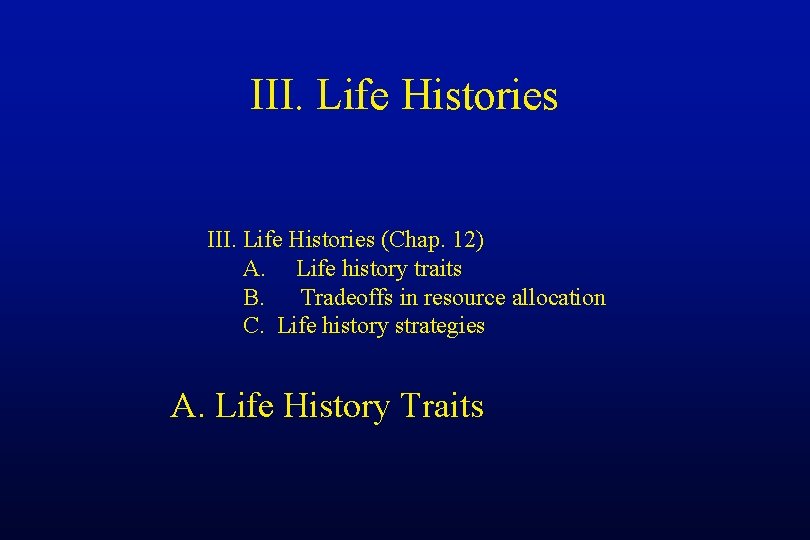 III. Life Histories

III. Life Histories (Chap. 12)
A. Life history traits
B. Tradeoffs in resource allocation
C. Life history strategies

A. Life History Traits